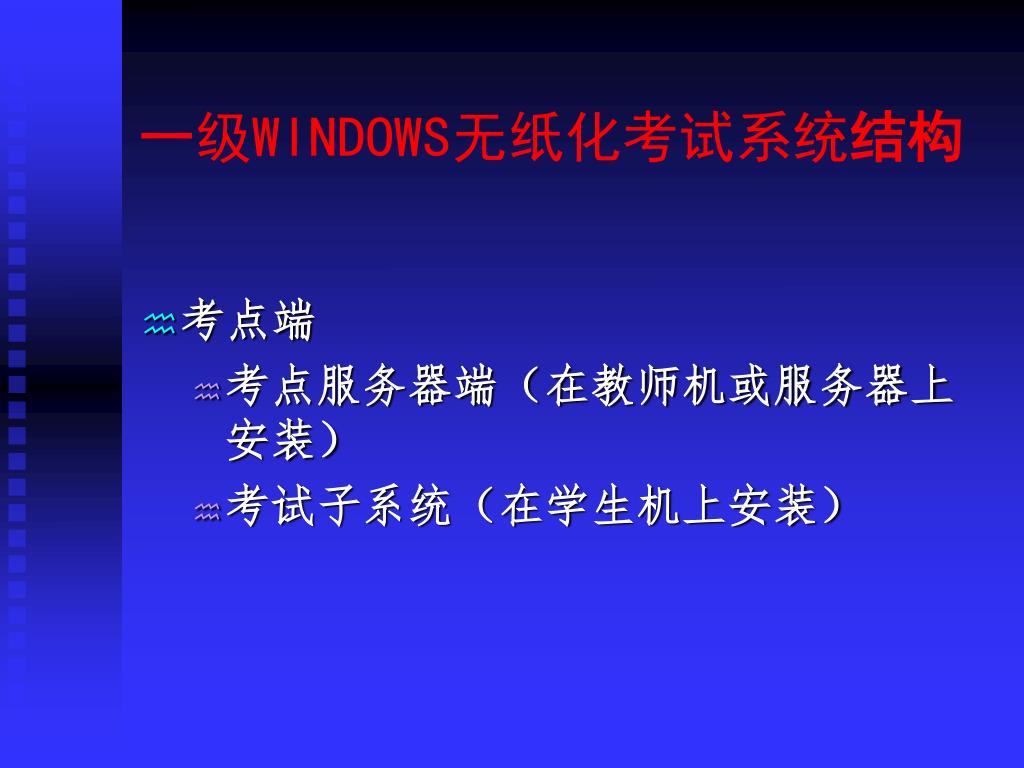 一级WINDOWS无纸化考试系统结构

考点端

考点服务器端（在教师机或服务器上安装）

考试子系统（在学生机上安装）